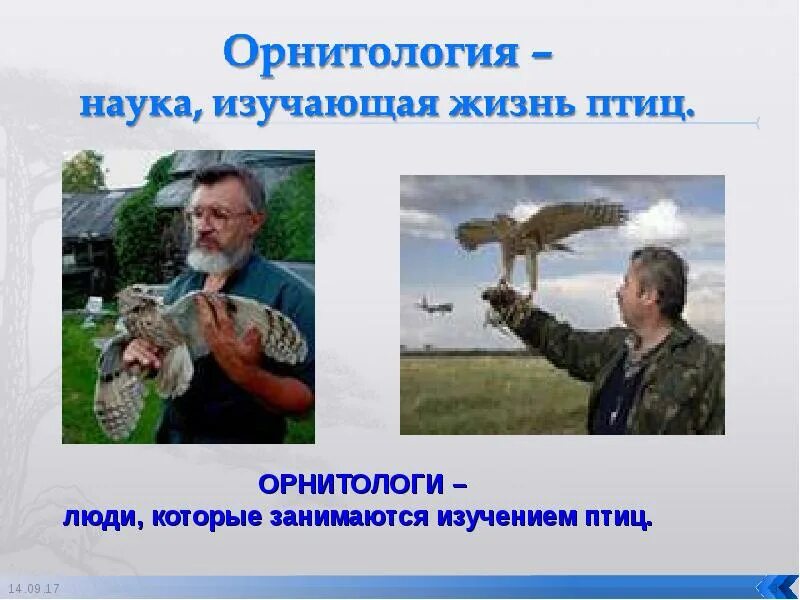 Орнитология –
наука, изучающая жизнь птиц.

ОРНИТОЛОГИ –
люди, которые занимаются изучением птиц.

14.09.17